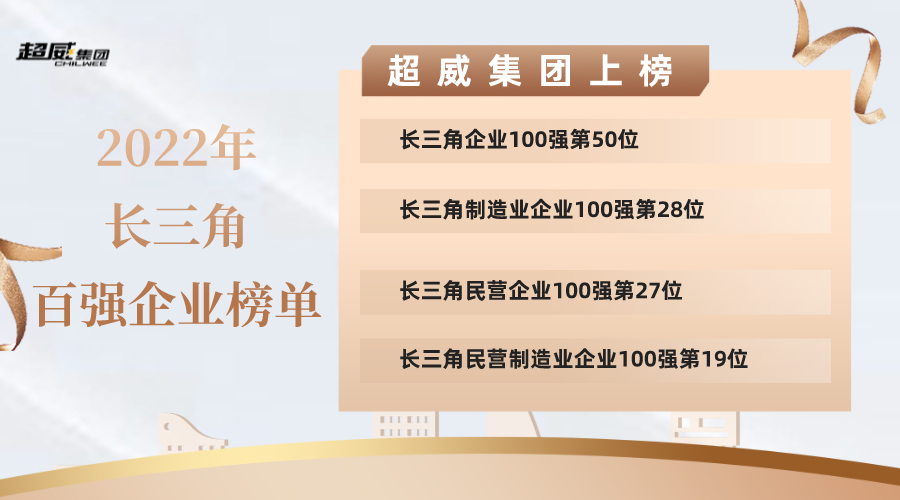 超威集团
CHILWEE

2022年
长三角
百强企业榜单

超威集团上榜

长三角企业100强第50位

长三角制造业企业100强第28位

长三角民营企业100强第27位

长三角民营制造业企业100强第19位